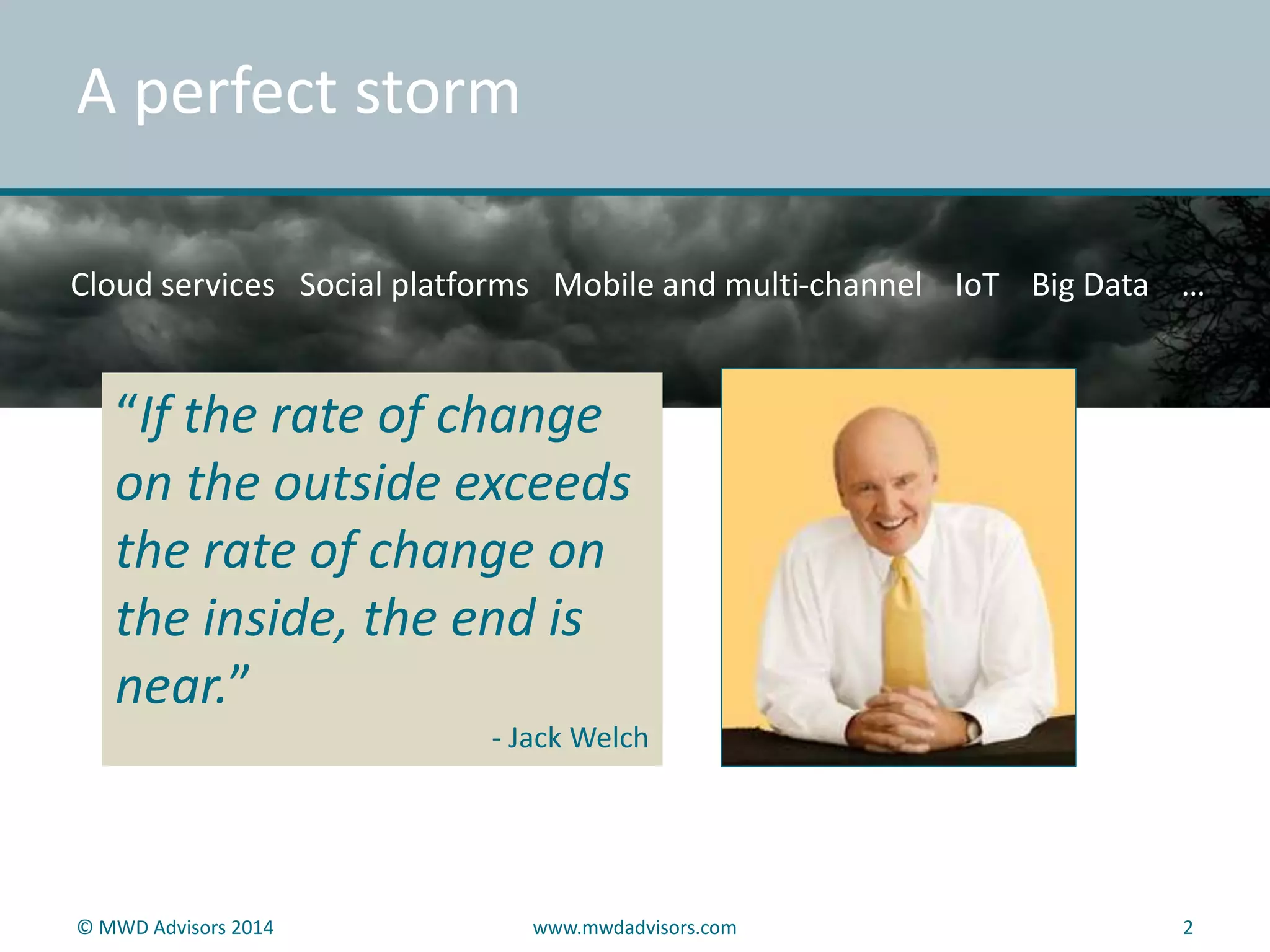 A perfect storm

Cloud services Social platforms Mobile and multi-channel IoT Big Data …

“If the rate of change on the outside exceeds the rate of change on the inside, the end is near.”

- Jack Welch

© MWD Advisors 2014 www.mwdadvisors.com 2